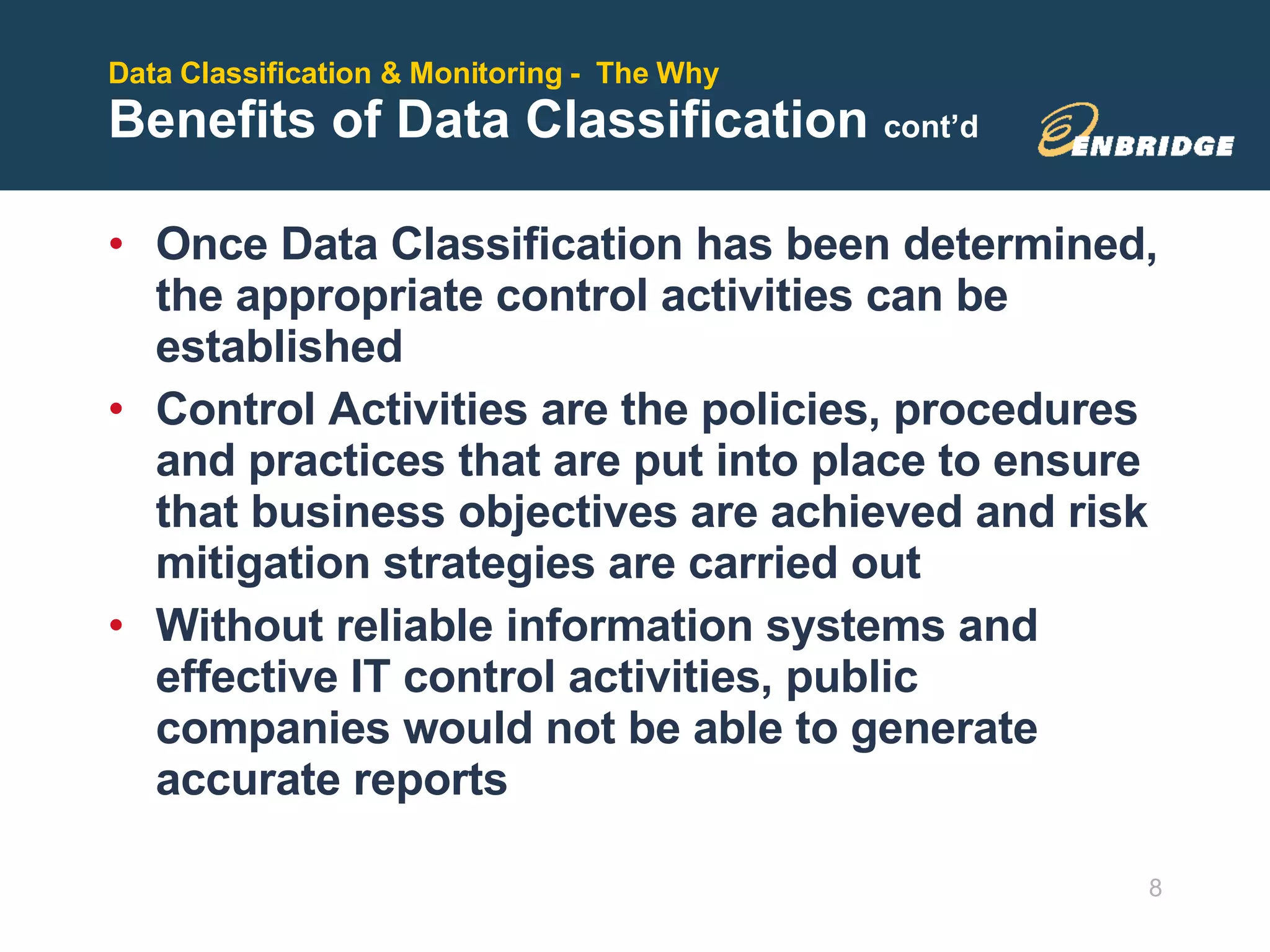 Data Classification & Monitoring - The Why

Benefits of Data Classification cont'd

ENBRIDGE

• Once Data Classification has been determined, the appropriate control activities can be established

• Control Activities are the policies, procedures and practices that are put into place to ensure that business objectives are achieved and risk mitigation strategies are carried out

• Without reliable information systems and effective IT control activities, public companies would not be able to generate accurate reports

8